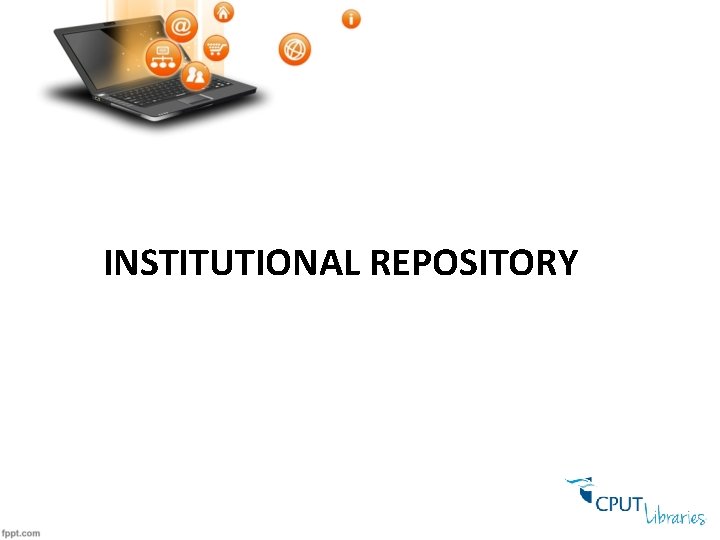 INSTITUTIONAL REPOSITORY

CPUT Libraries

fppt.com